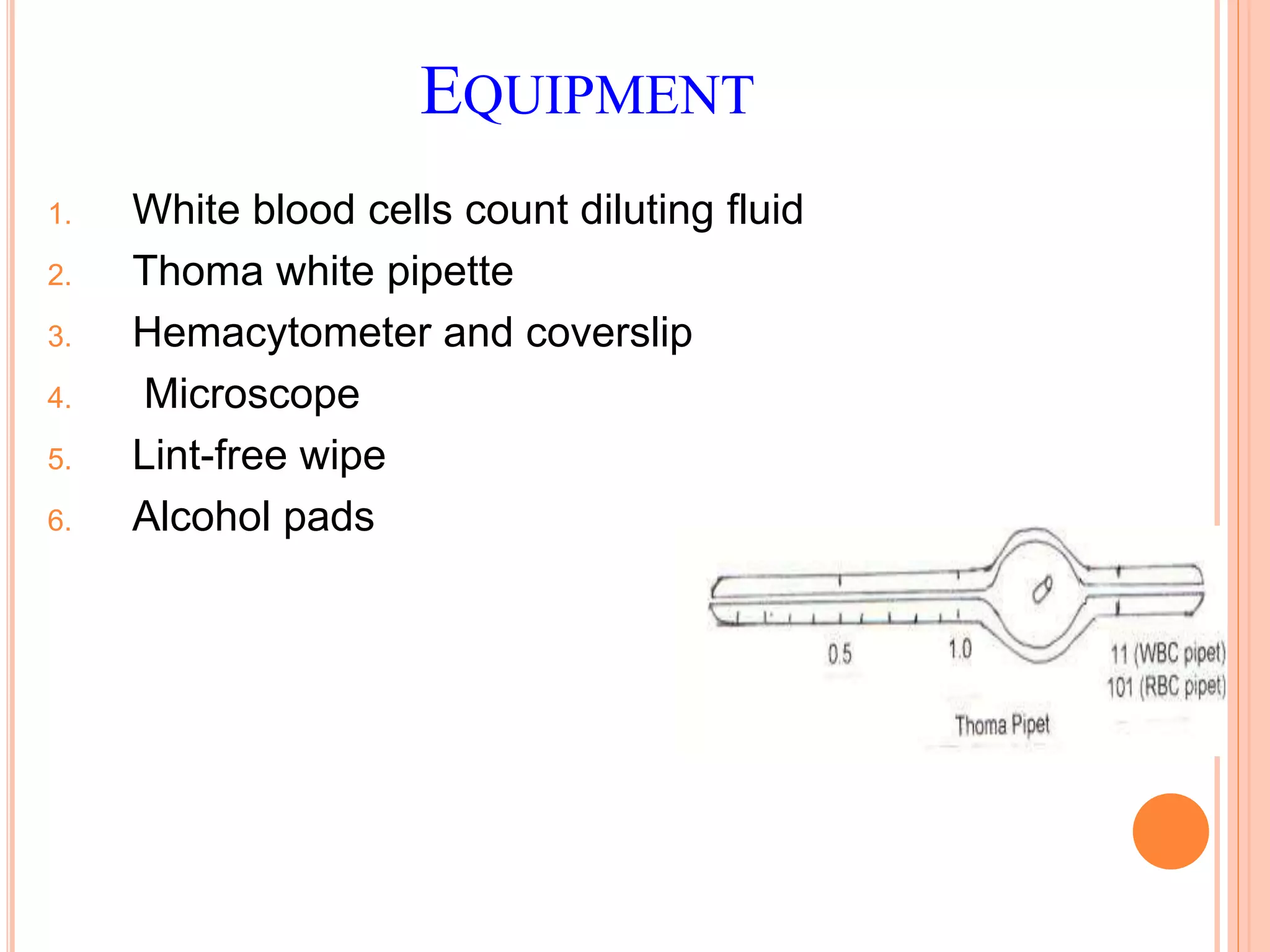 EQUIPMENT

1. White blood cells count diluting fluid
2. Thoma white pipette
3. Hemacytometer and coverslip
4. Microscope
5. Lint-free wipe
6. Alcohol pads

0.5
1.0
11 (WBC pipet)
101 (RBC pipet)
Thoma Pipet